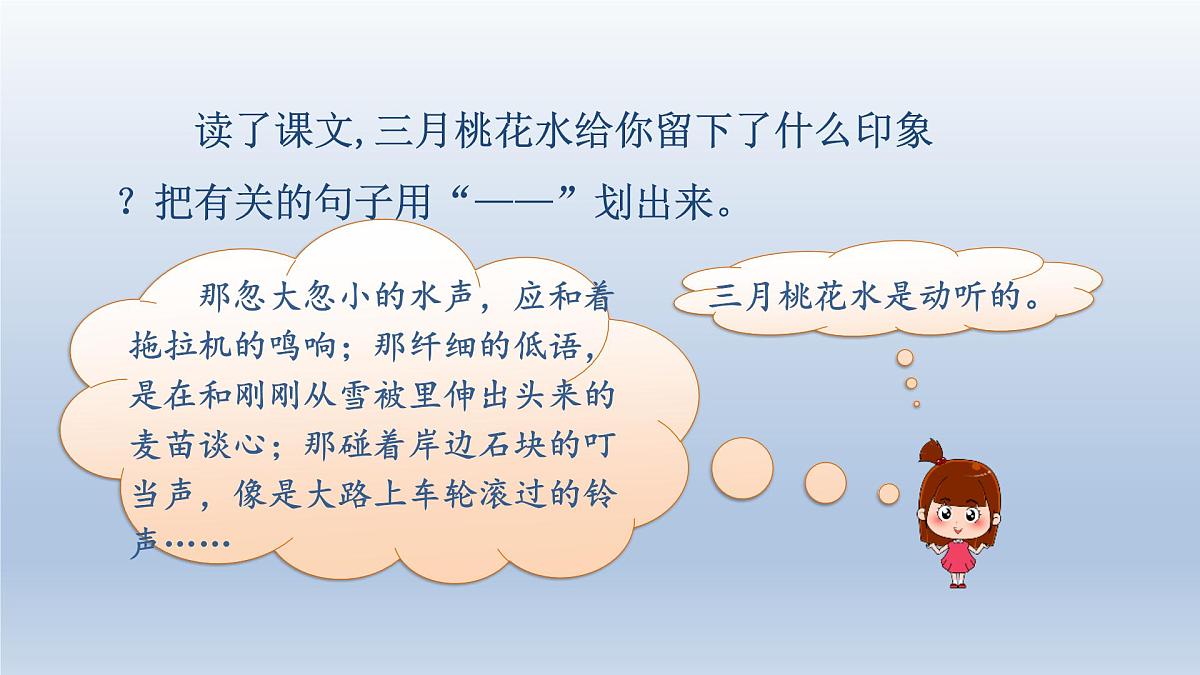 读了课文,三月桃花水给你留下了什么印象？把有关的句子用“——”划出来。

那忽大忽小的水声，应和着拖拉机的鸣响；那纤细的低语，是在和刚刚从雪被里伸出头来的麦苗谈心；那碰着岸边石块的叮当声，像是大路上车轮滚过的铃声……

三月桃花水是动听的。